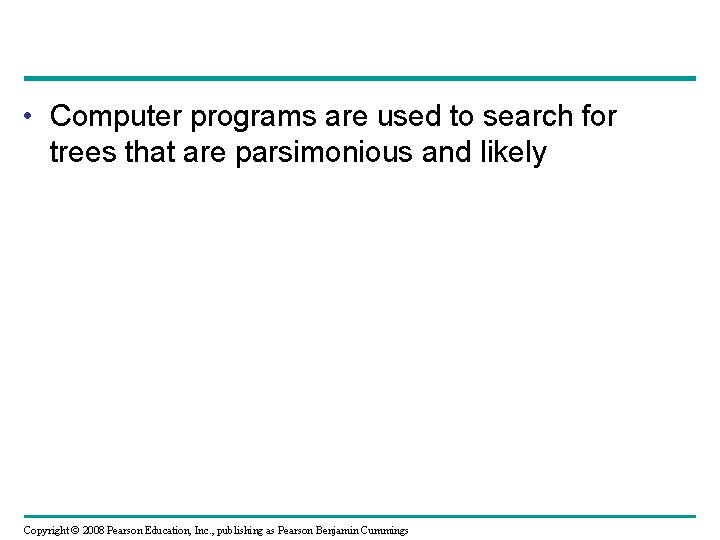 • Computer programs are used to search for trees that are parsimonious and likely

Copyright © 2008 Pearson Education, Inc., publishing as Pearson Benjamin Cummings